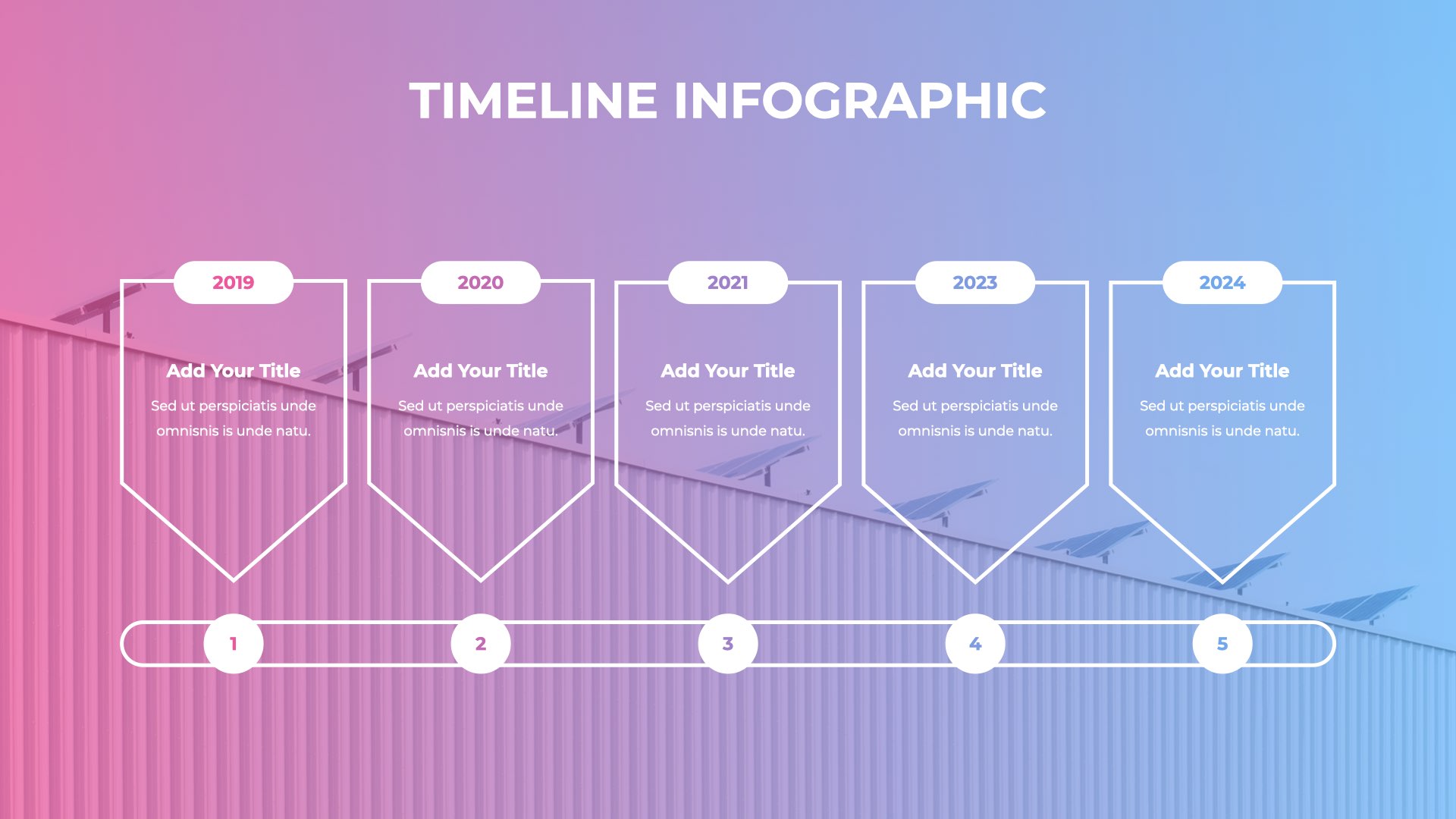 TIMELINE INFOGRAPHIC

2019

Add Your Title

Sed ut perspiciatis unde omnisnis is unde natu.

2020

Add Your Title

Sed ut perspiciatis unde omnisnis is unde natu.

2021

Add Your Title

Sed ut perspiciatis unde omnisnis is unde natu.

2023

Add Your Title

Sed ut perspiciatis unde omnisnis is unde natu.

2024

Add Your Title

Sed ut perspiciatis unde omnisnis is unde natu.

1

2

3

4

5